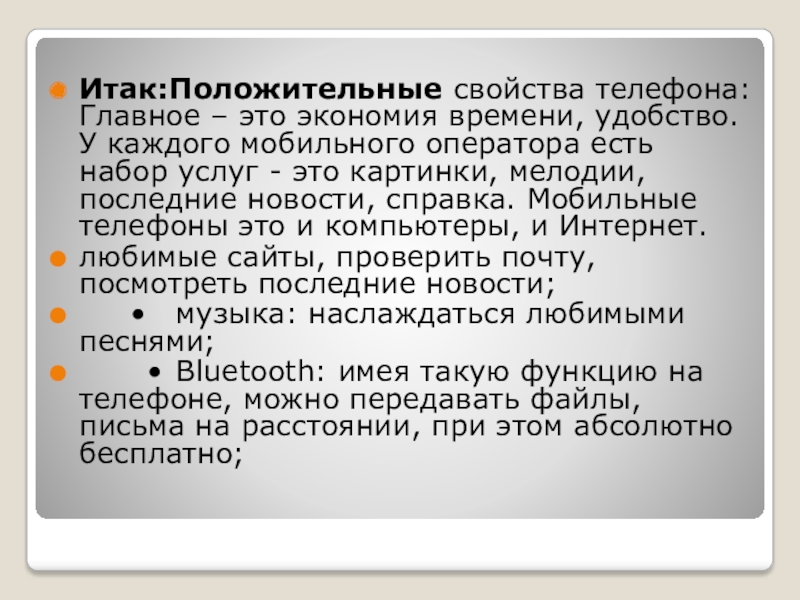 Итак:Положительные свойства телефона: Главное – это экономия времени, удобство. У каждого мобильного оператора есть набор услуг - это картинки, мелодии, последние новости, справка. Мобильные телефоны это и компьютеры, и Интернет.

любимые сайты, проверить почту, посмотреть последние новости;

• музыка: наслаждаться любимыми песнями;

• Bluetooth: имея такую функцию на телефоне, можно передавать файлы, письма на расстоянии, при этом абсолютно бесплатно;